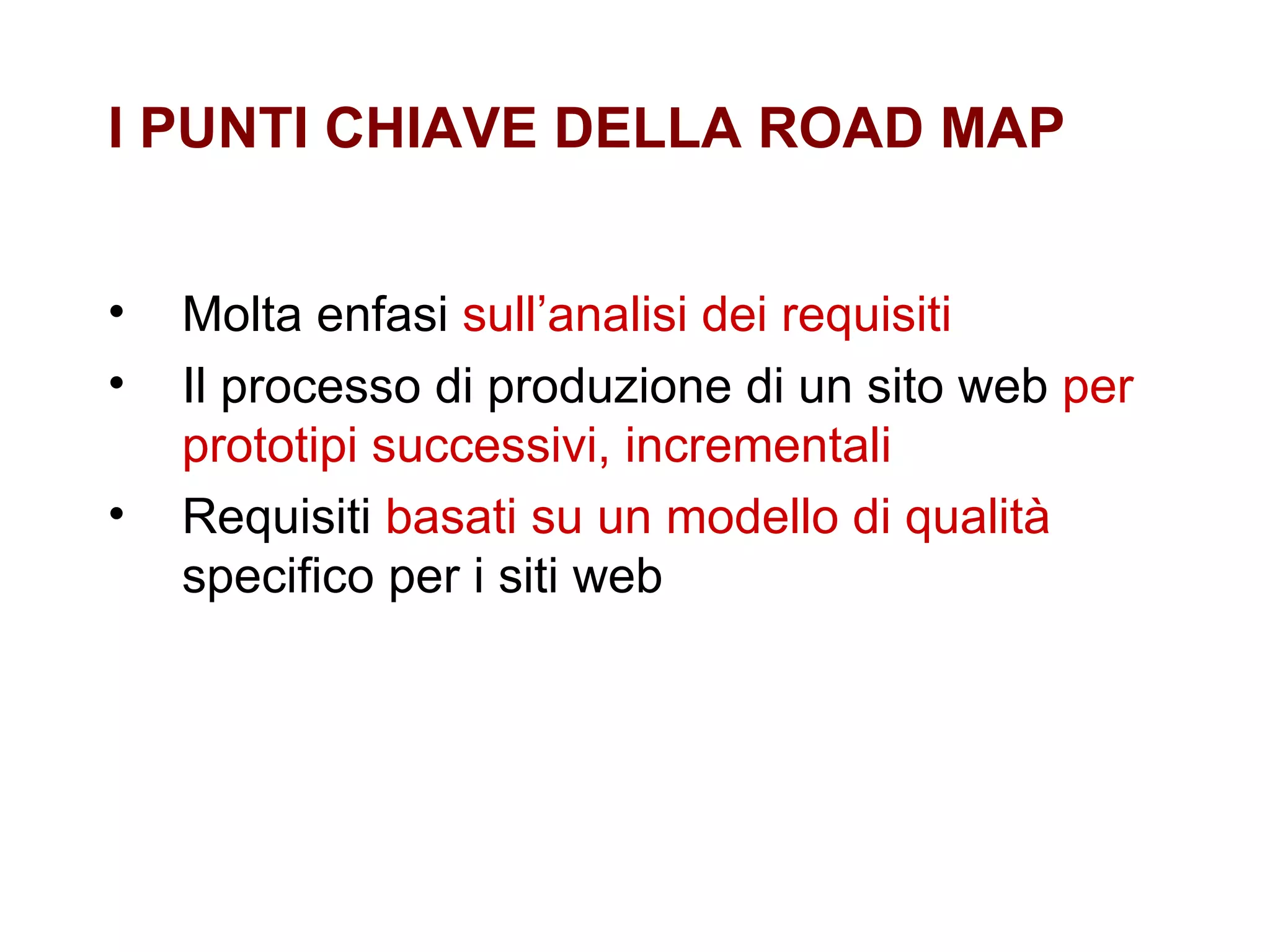 I PUNTI CHIAVE DELLA ROAD MAP

• Molta enfasi sull’analisi dei requisiti
• Il processo di produzione di un sito web per prototipi successivi, incrementali
• Requisiti basati su un modello di qualità specifico per i siti web